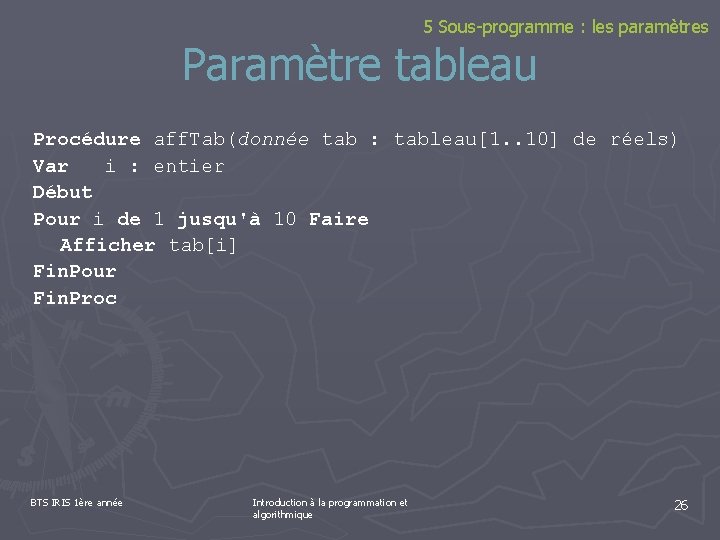 5 Sous-programme : les paramètres

Paramètre tableau

Procédure affTab(donnée tab : tableau[1..10] de réels)
Var i : entier
Début
Pour i de 1 jusqu'à 10 Faire
Afficher tab[i]
FinPour
FinProc

BTS IRIS 1ère année

Introduction à la programmation et algorithmique

26